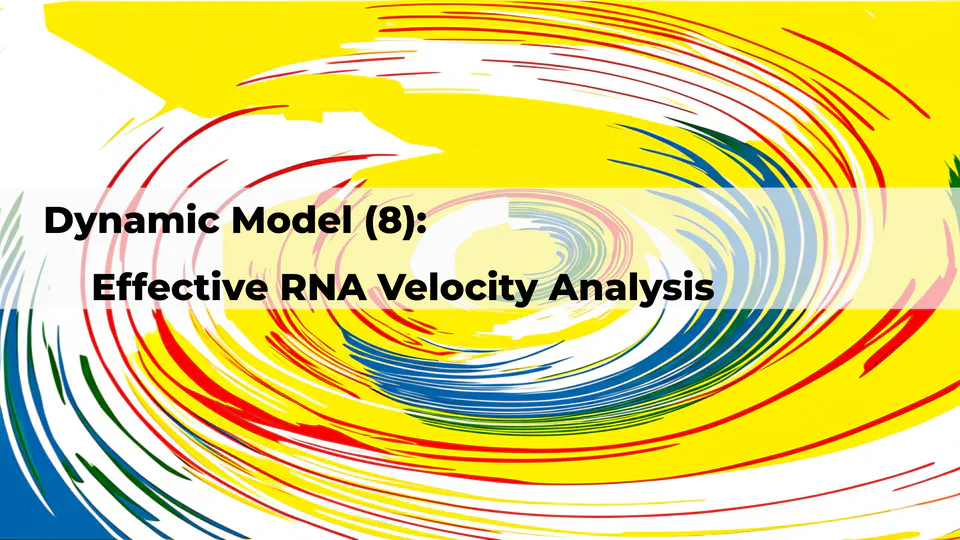 Dynamic Model (8):

Effective RNA Velocity Analysis